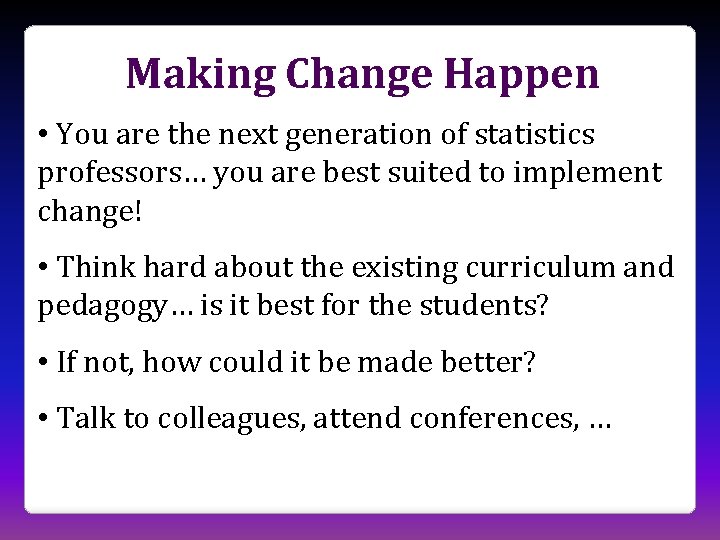 Making Change Happen

• You are the next generation of statistics professors… you are best suited to implement change!

• Think hard about the existing curriculum and pedagogy… is it best for the students?

• If not, how could it be made better?

• Talk to colleagues, attend conferences, …